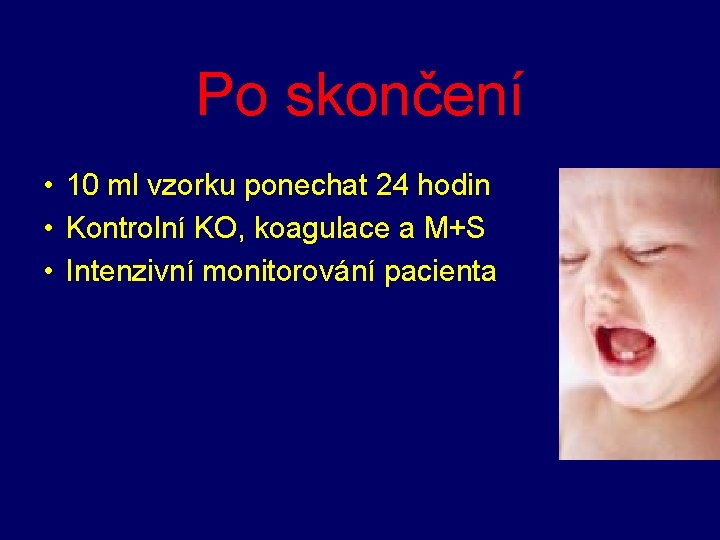 Po skončení

• 10 ml vzorku ponechat 24 hodin
• Kontrolní KO, koagulace a M+S
• Intenzivní monitorování pacienta